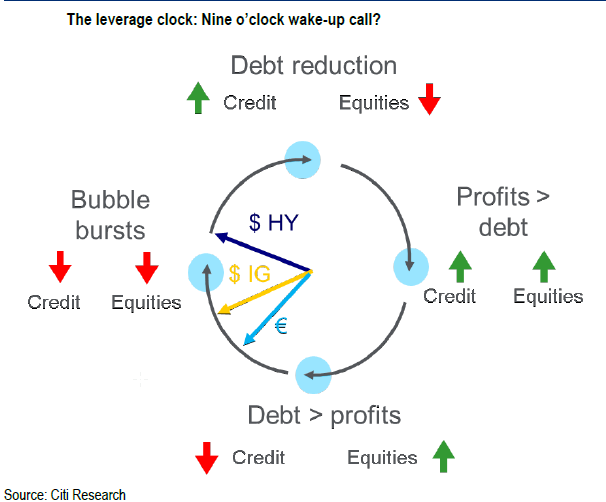 The leverage clock: Nine o'clock wake-up call?

Debt reduction

Credit Equities

Bubble bursts

Credit Equities

$ HY

$ IG

€

Profits > debt

Credit Equities

Debt > profits

Credit Equities

Source: Citi Research